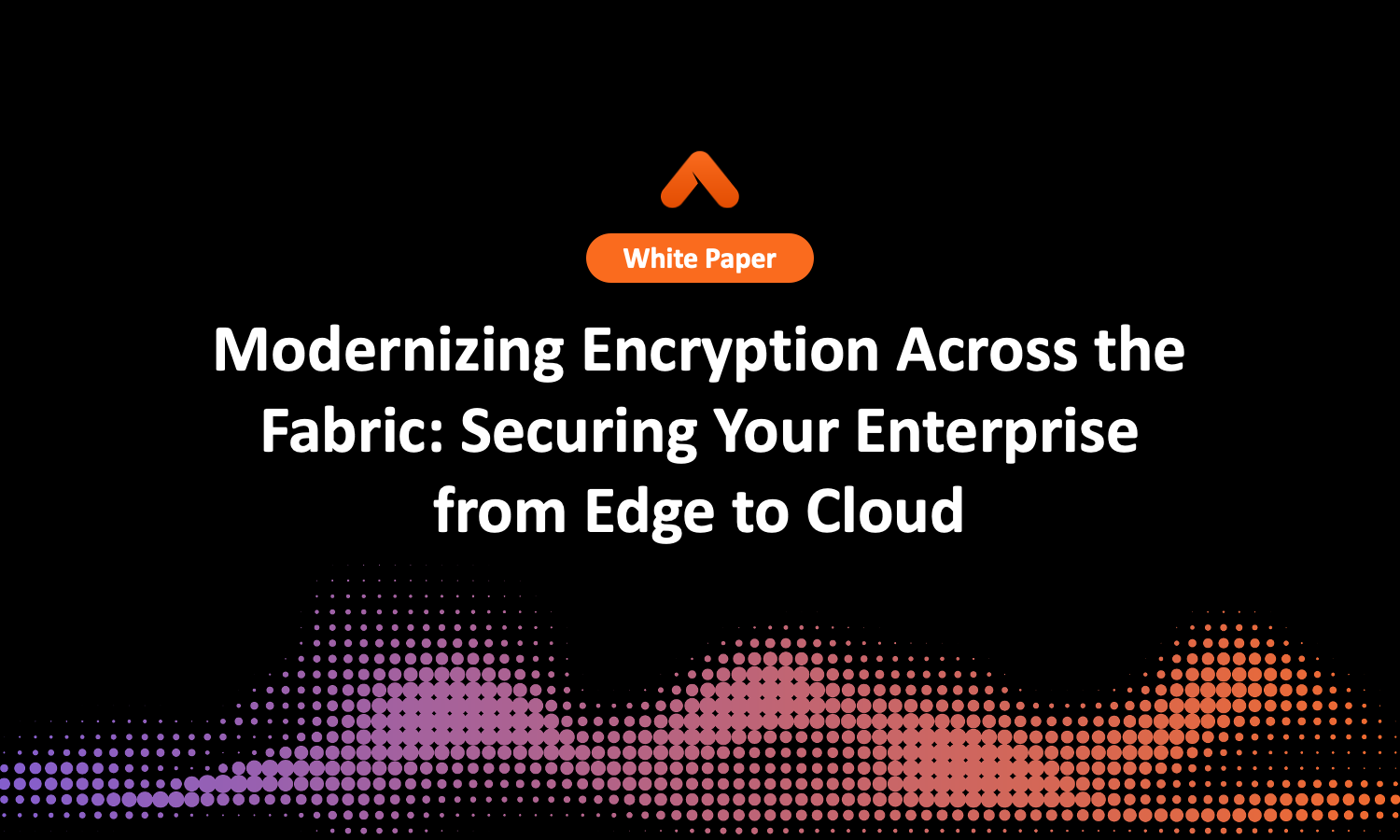 White Paper

Modernizing Encryption Across the Fabric: Securing Your Enterprise from Edge to Cloud